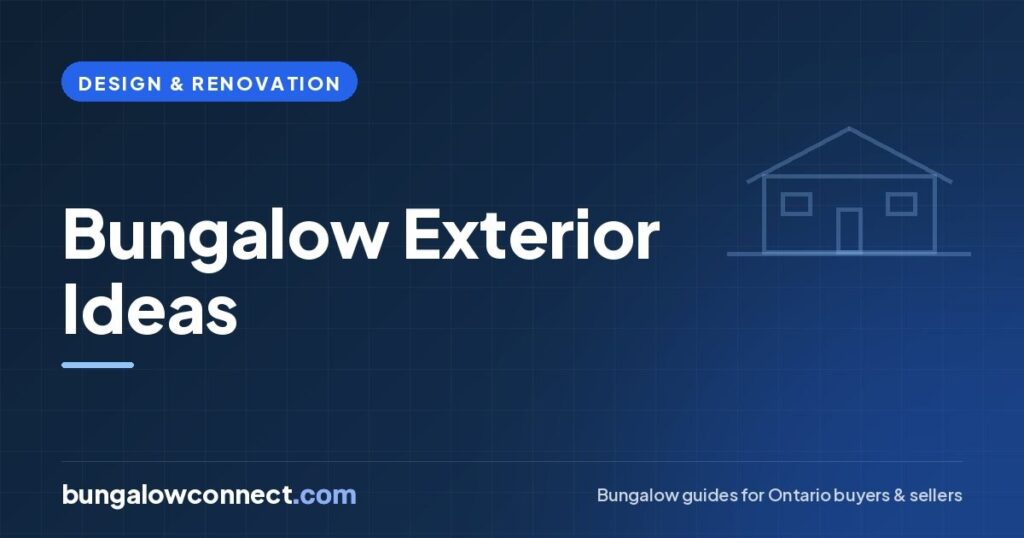 DESIGN & RENOVATION

Bungalow Exterior Ideas

bungalowconnect.com

Bungalow guides for Ontario buyers & sellers